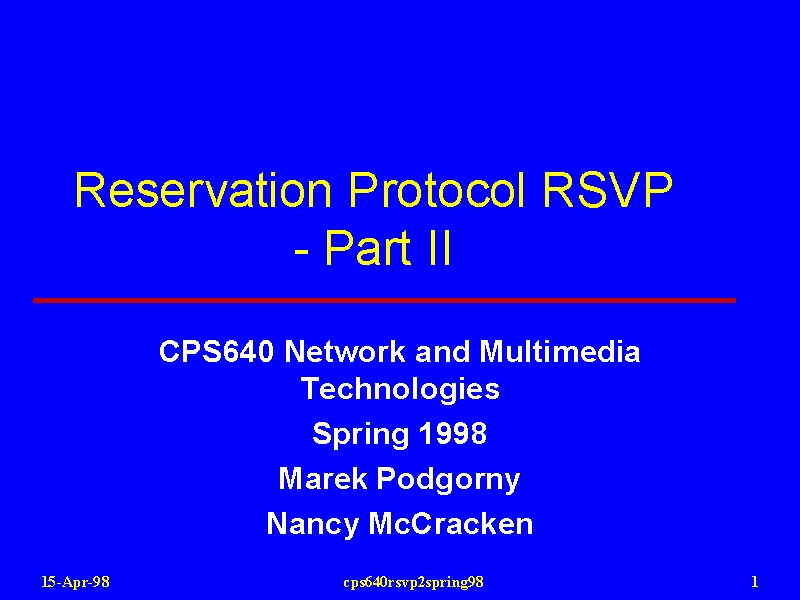 Reservation Protocol RSVP - Part II

CPS640 Network and Multimedia Technologies

Spring 1998

Marek Podgorny

Nancy McCracken

15-Apr-98

cps640rsvp2spring98

1